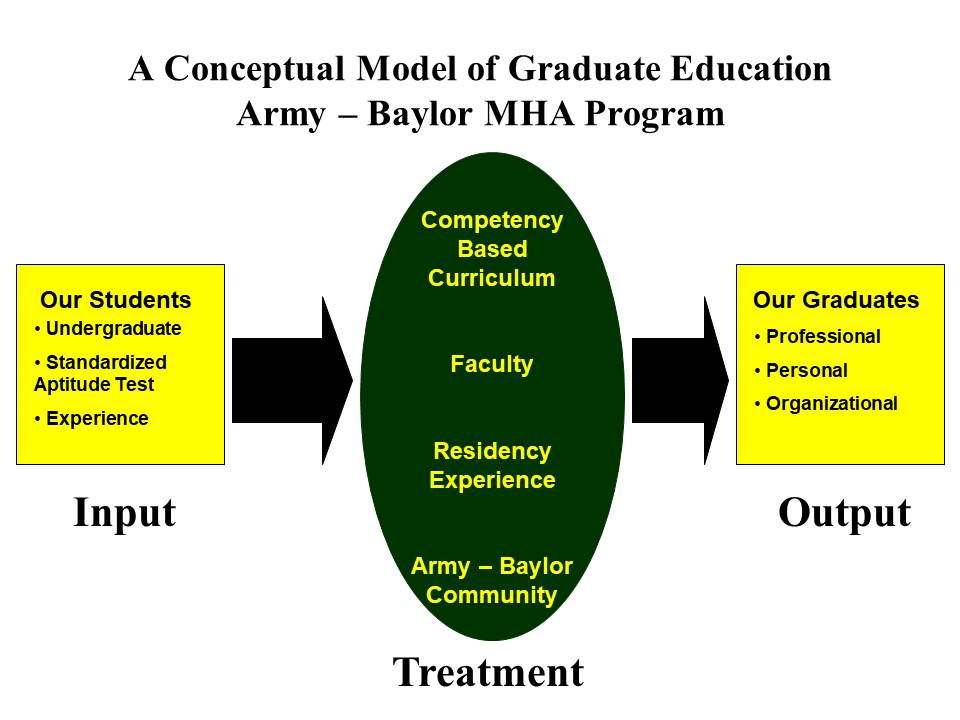 A Conceptual Model of Graduate Education
Army – Baylor MHA Program

Our Students
• Undergraduate
• Standardized Aptitude Test
• Experience

Input

Competency Based Curriculum

Faculty

Residency Experience

Army – Baylor Community

Treatment

Our Graduates
• Professional
• Personal
• Organizational

Output